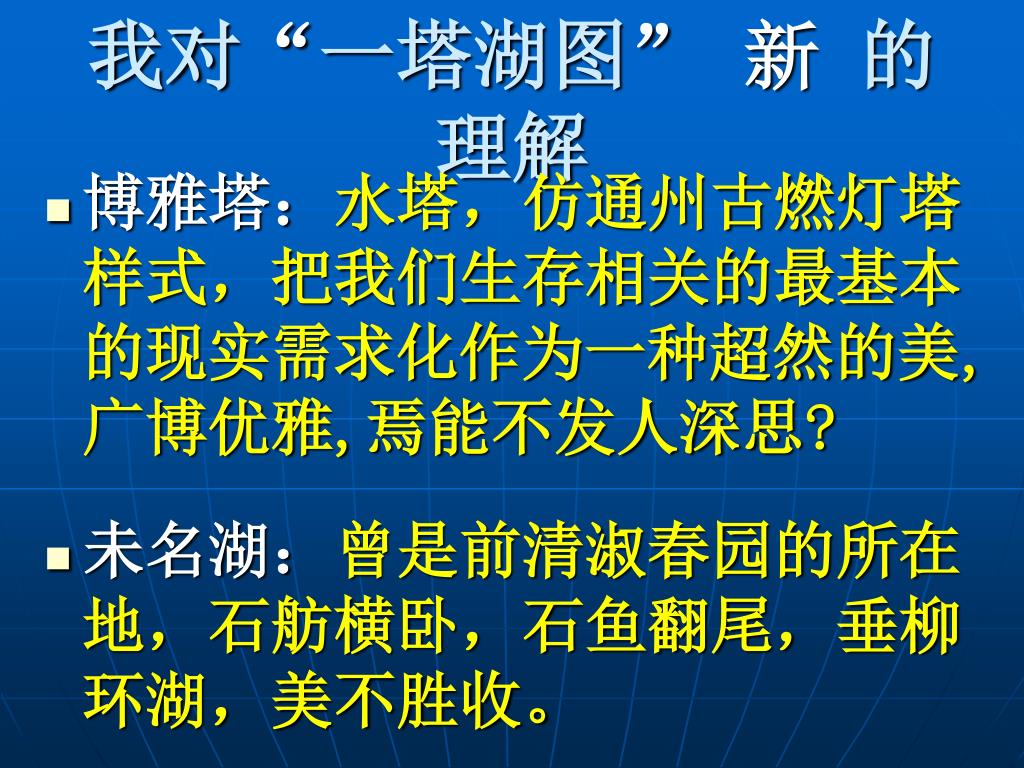 我对“一塔湖图” 新 的理解

博雅塔：水塔，仿通州古燃灯塔样式，把我们生存相关的最基本的现实需求化作为一种超然的美，广博优雅，焉能不发人深思？

未名湖：曾是前清淑春园的所在地，石舫横卧，石鱼翻尾，垂柳环湖，美不胜收。